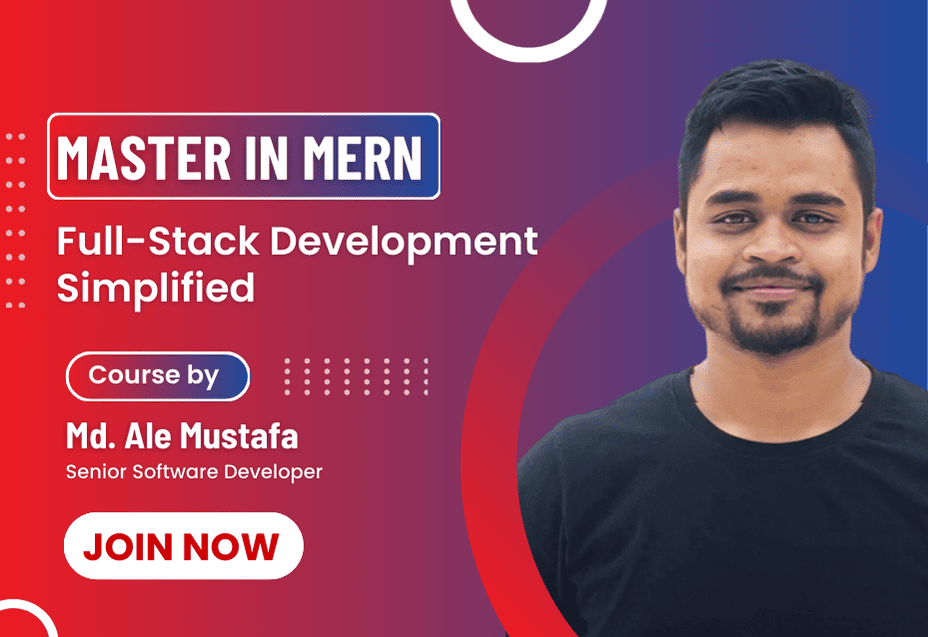 MASTER IN MERN

Full-Stack Development Simplified

Course by

Md. Ale Mustafa
Senior Software Developer

JOIN NOW